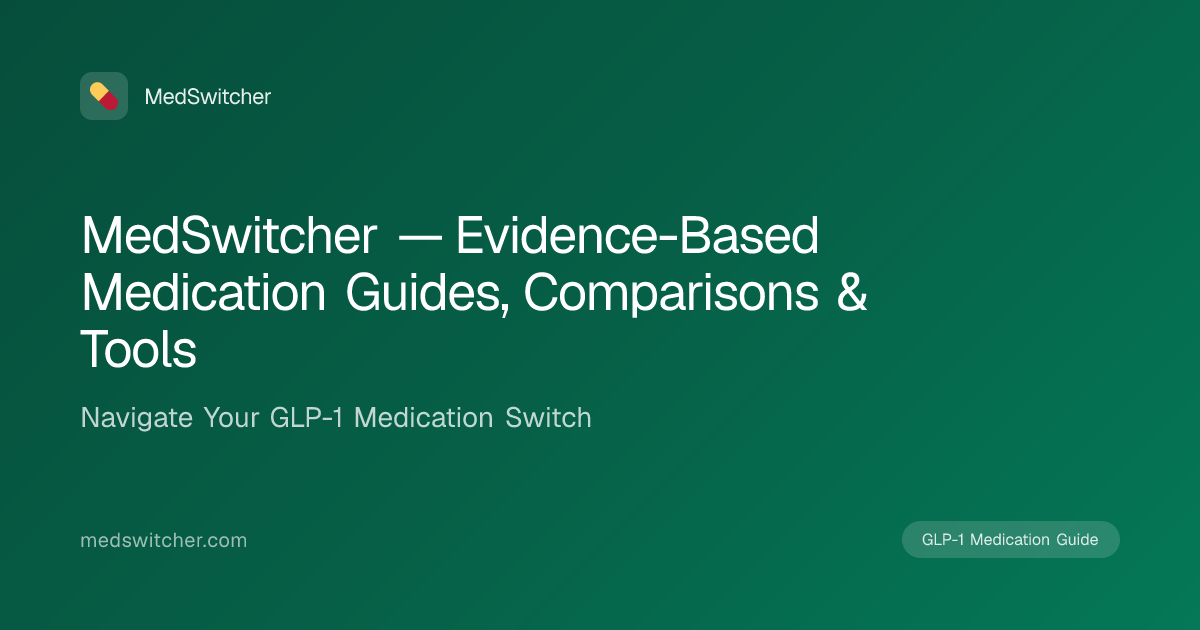 MedSwitcher

MedSwitcher — Evidence-Based Medication Guides, Comparisons & Tools

Navigate Your GLP-1 Medication Switch

medswitcher.com

GLP-1 Medication Guide